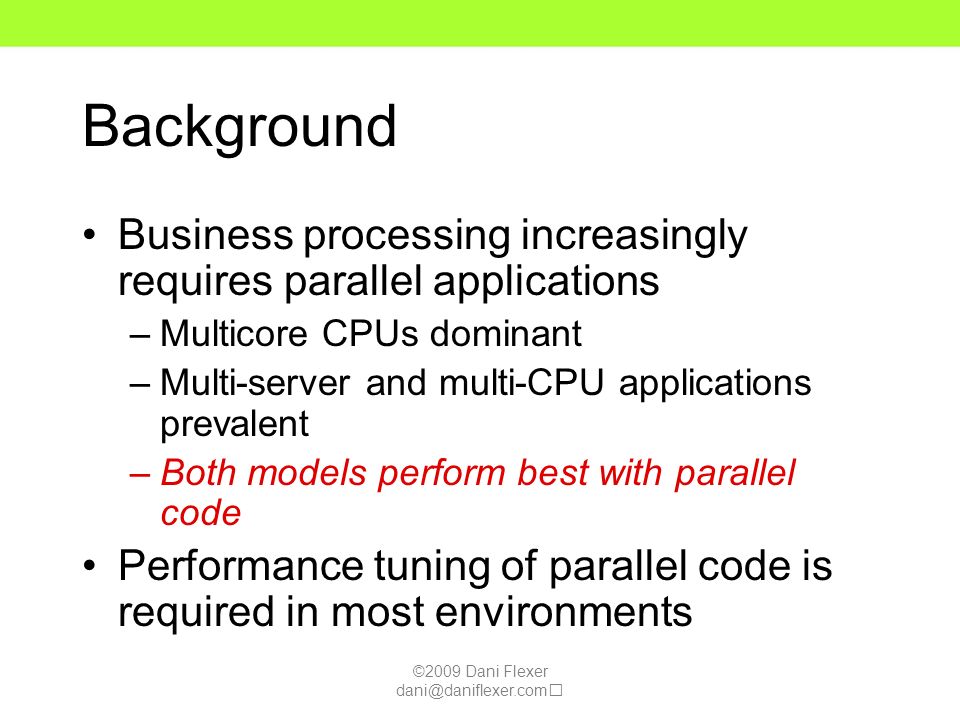 Background

• Business processing increasingly requires parallel applications
– Multicore CPUs dominant
– Multi-server and multi-CPU applications prevalent
– Both models perform best with parallel code

• Performance tuning of parallel code is required in most environments

©2009 Dani Flexer
dani@daniflexer.com